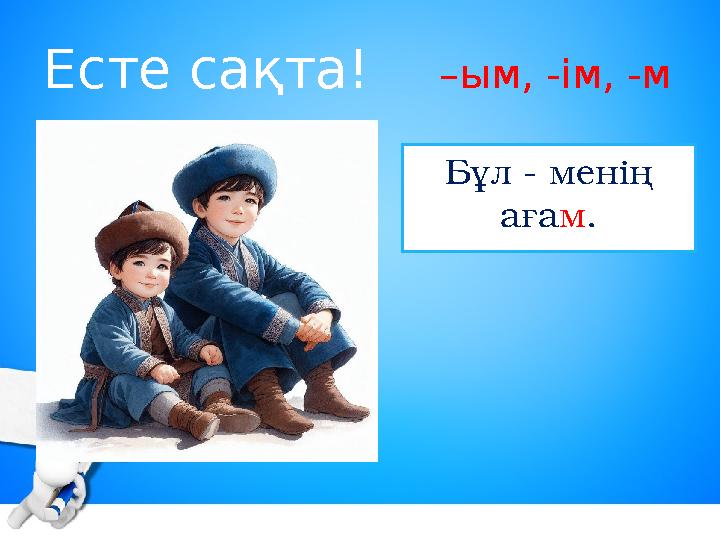 Есте сақта!

–ым, -ім, -м

Бұл - менің ағам.